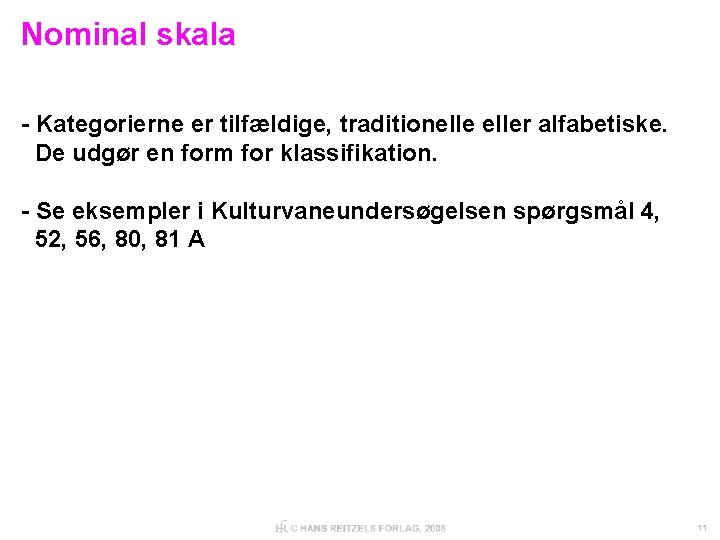 Nominal skala

- Kategorierne er tilfældige, traditionelle eller alfabetiske. De udgør en form for klassifikation.

- Se eksempler i Kulturvaneundersøgelsen spørgsmål 4, 52, 56, 80, 81 A

HR © HANS REITZELS FORLAG, 2008

11